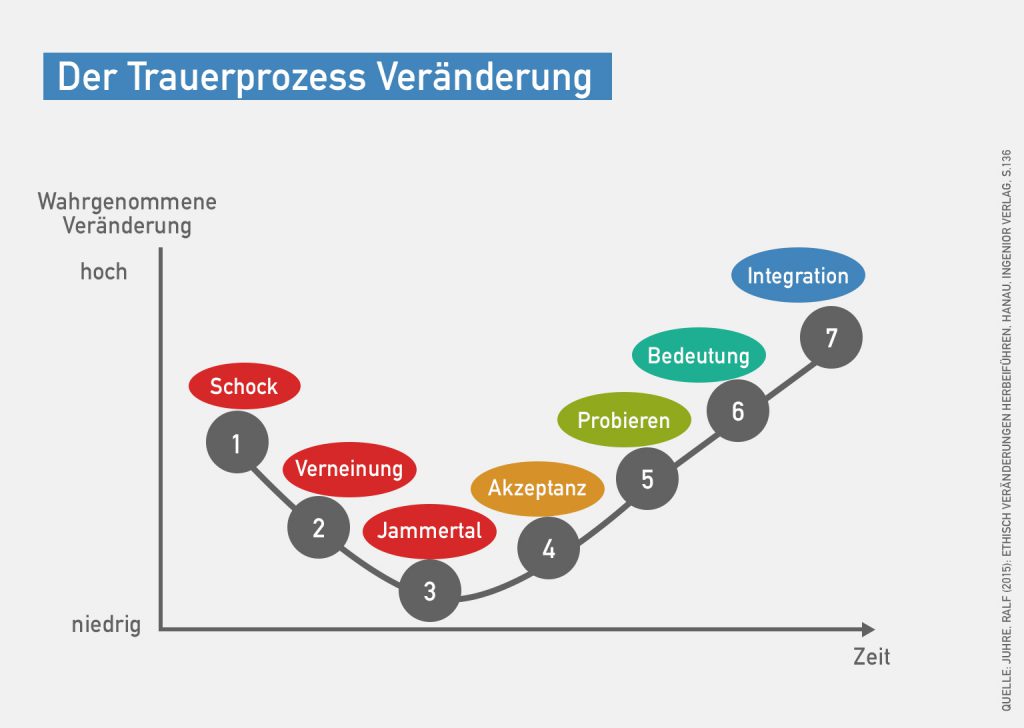 Der Trauerprozess Veränderung

Wahrgenommene Veränderung

hoch

niedrig

Zeit

Schock
1
Verneinung
2
Jammertal
3
Akzeptanz
4
Probieren
5
Bedeutung
6
Integration
7

QUELLE: JUHRE, RALF (2015): ETHISCH VERÄNDERUNGEN HERBEIFÜHREN. HANAU: INGENIOR VERLAG, S.136